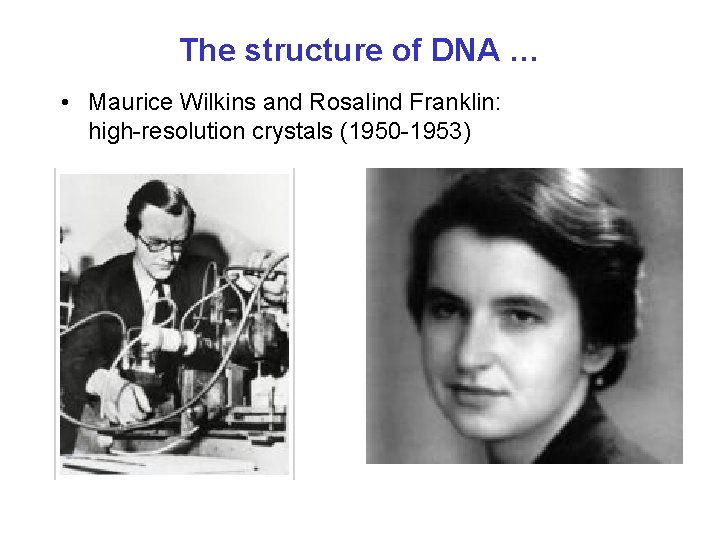 The structure of DNA ...

• Maurice Wilkins and Rosalind Franklin: high-resolution crystals (1950-1953)